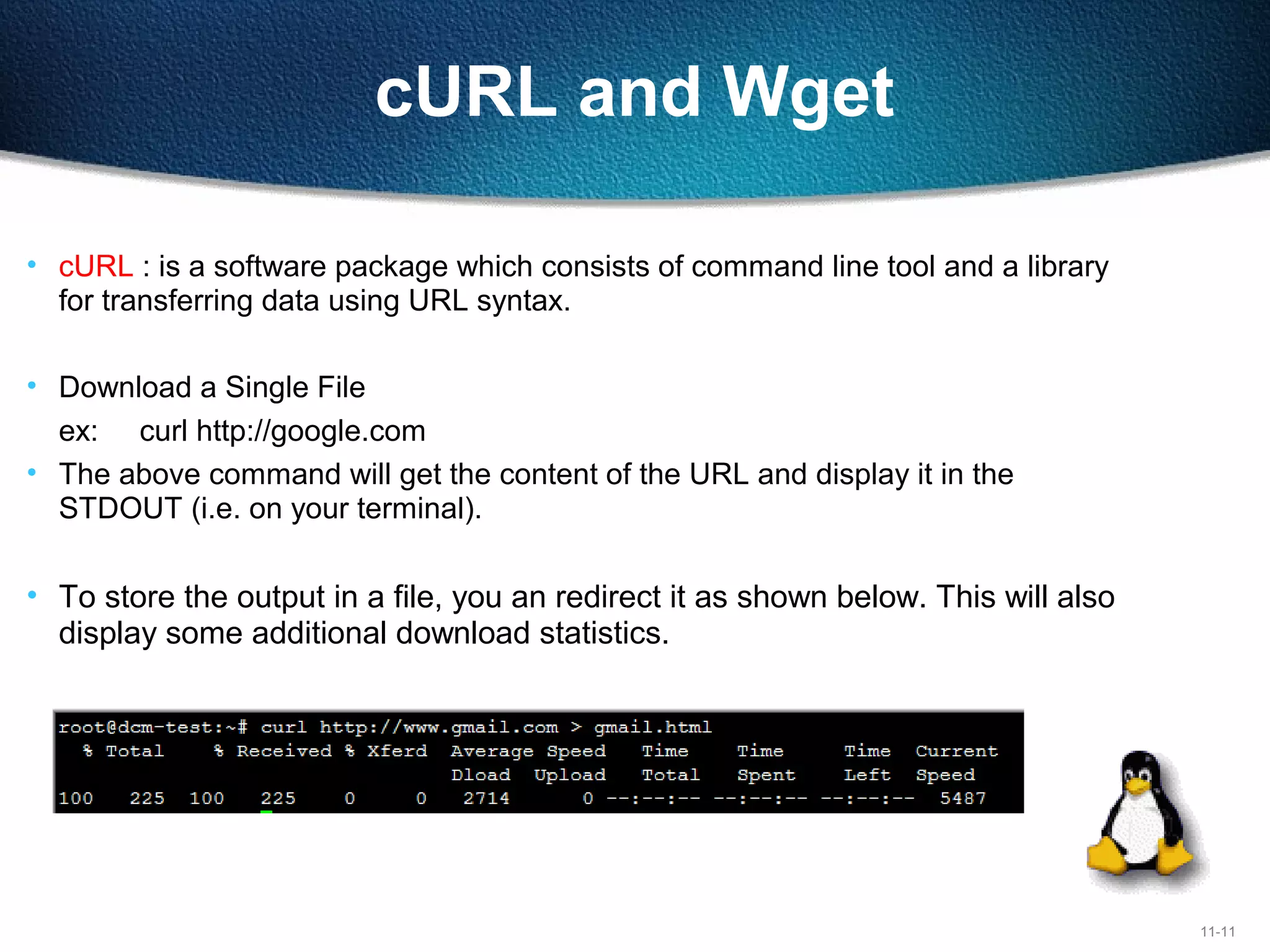 cURL and Wget

• cURL : is a software package which consists of command line tool and a library for transferring data using URL syntax.

• Download a Single File
ex: curl http://google.com
• The above command will get the content of the URL and display it in the STDOUT (i.e. on your terminal).

• To store the output in a file, you an redirect it as shown below. This will also display some additional download statistics.

root@dcm-test:~# curl http://www.gmail.com > gmail.html
  % Total    % Received % Xferd  Average Speed   Time    Time     Time  Current
                                 Dload  Upload   Total   Spent    Left  Speed
100   225  100   225    0     0   2714      0 --:--:-- --:--:-- --:--:--  5487

11-11